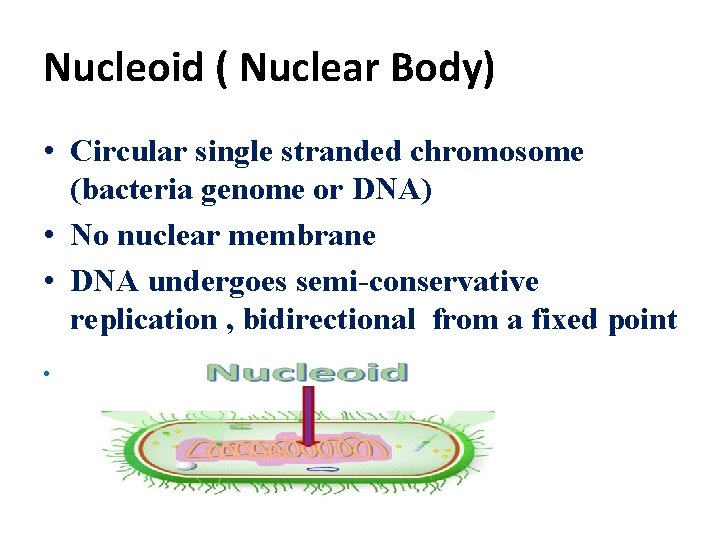 Nucleoid ( Nuclear Body)

• Circular single stranded chromosome (bacteria genome or DNA)
• No nuclear membrane
• DNA undergoes semi-conservative replication , bidirectional from a fixed point
•

Nucleoid